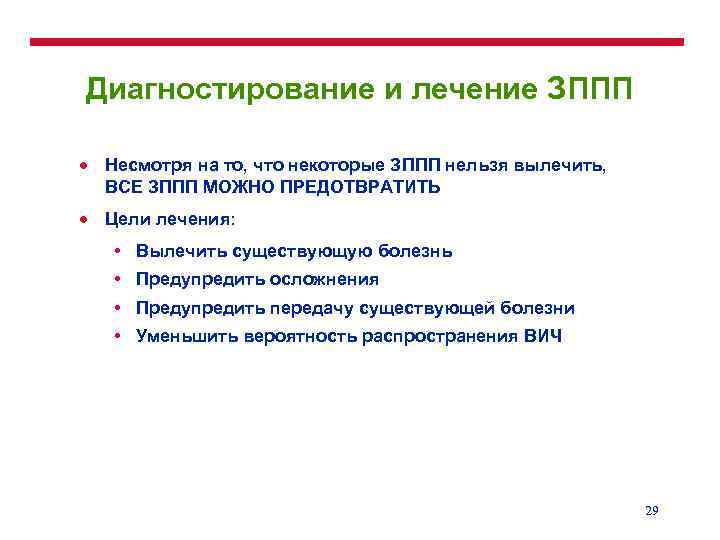 Диагностирование и лечение ЗППП

• Несмотря на то, что некоторые ЗППП нельзя вылечить, ВСЕ ЗППП МОЖНО ПРЕДОТВРАТИТЬ

• Цели лечения:

• Вылечить существующую болезнь
• Предупредить осложнения
• Предупредить передачу существующей болезни
• Уменьшить вероятность распространения ВИЧ

29